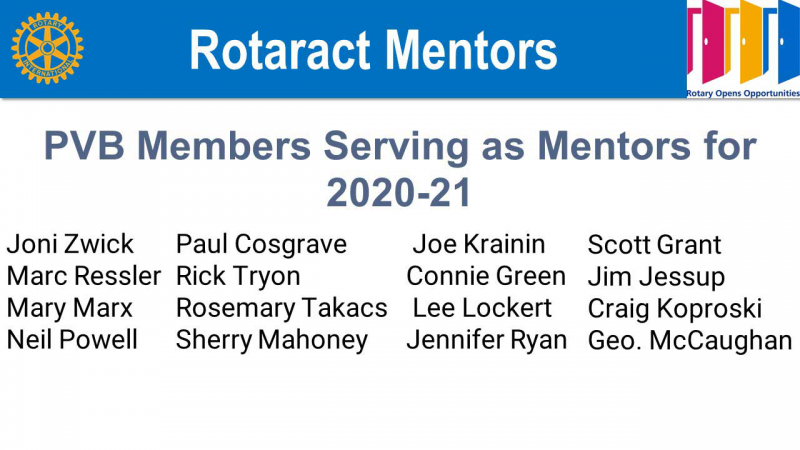 ROTARY INTERNATIONAL

Rotaract Mentors

Rotary Opens Opportunities

PVB Members Serving as Mentors for 2020-21

Joni Zwick
Marc Ressler
Mary Marx
Neil Powell

Paul Cosgrave
Rick Tryon
Rosemary Takacs
Sherry Mahoney

Joe Krainin
Connie Green
Lee Lockert
Jennifer Ryan

Scott Grant
Jim Jessup
Craig Koproski
Geo. McCaughan